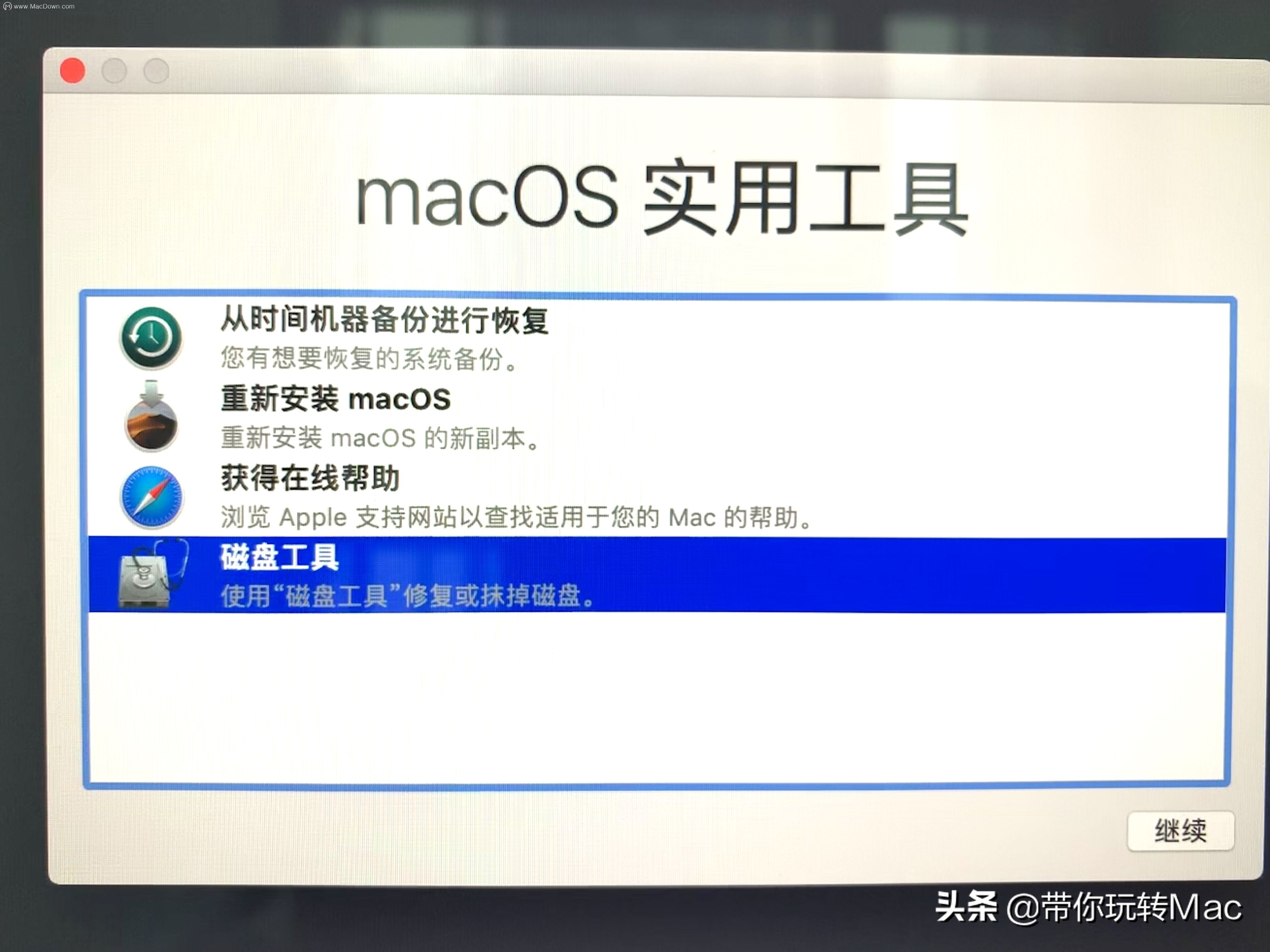 www.MacDown.com

macOS 实用工具

从时间机器备份进行恢复
您有想要恢复的系统备份。

重新安装 macOS
重新安装 macOS 的新副本。

获得在线帮助
浏览 Apple 支持网站以查找适用于您的 Mac 的帮助。

磁盘工具
使用“磁盘工具”修复或抹掉磁盘。

继续

头条 @带你玩转Mac